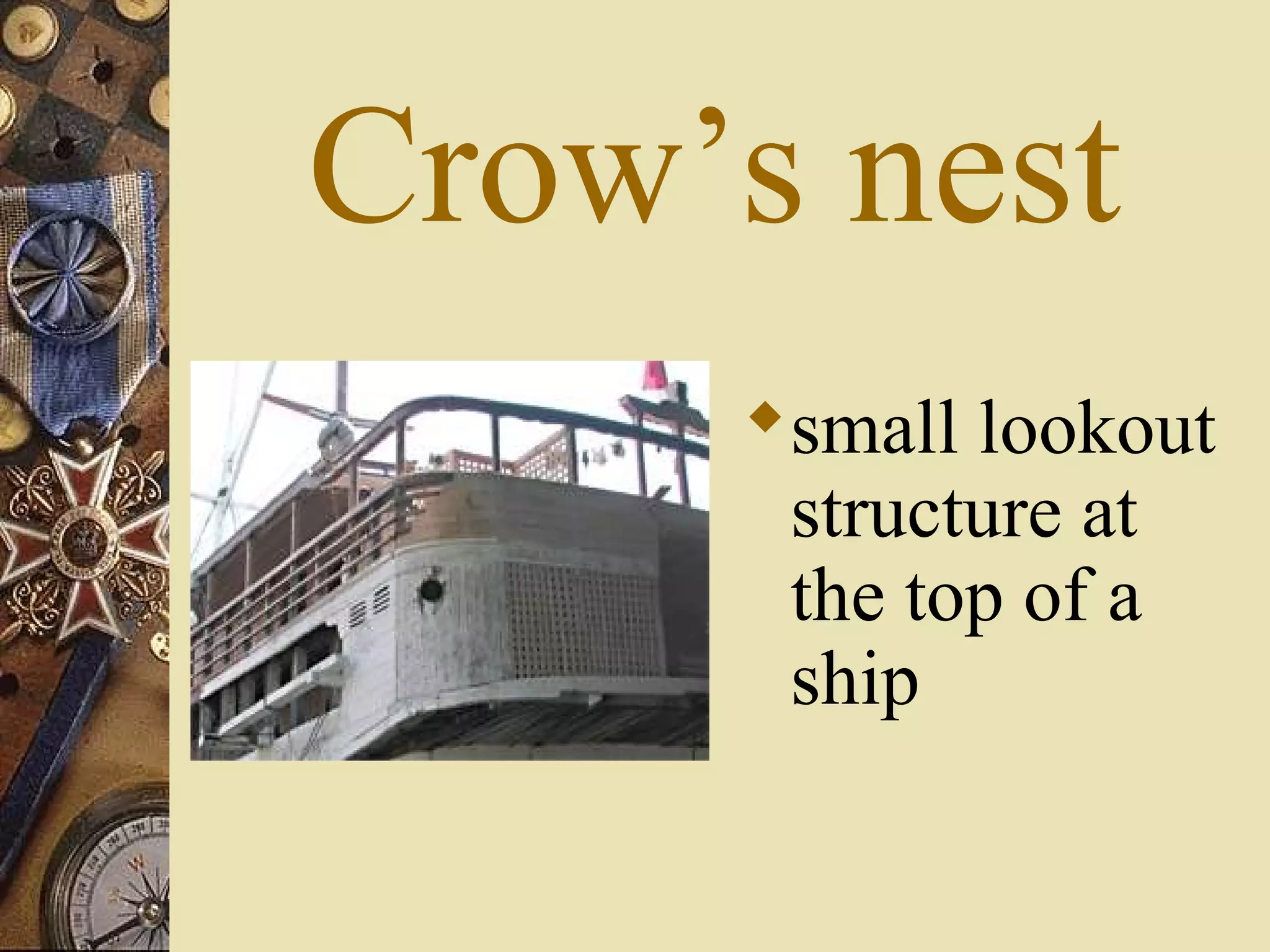 Crow’s nest

small lookout structure at the top of a ship